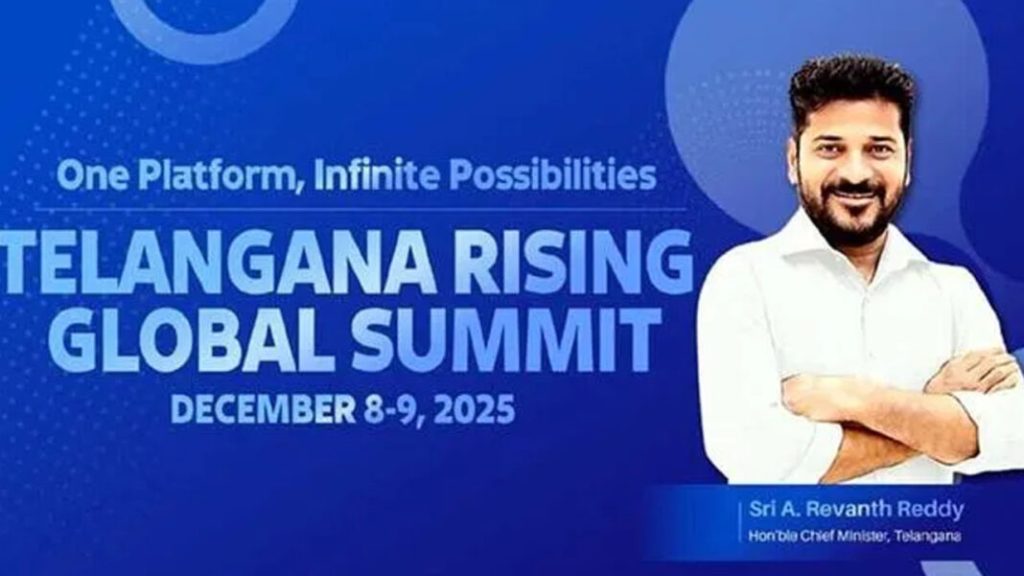 One Platform, Infinite Possibilities

TELANGANA RISING GLOBAL SUMMIT

DECEMBER 8-9, 2025

Sri A. Revanth Reddy
Hon'ble Chief Minister, Telangana